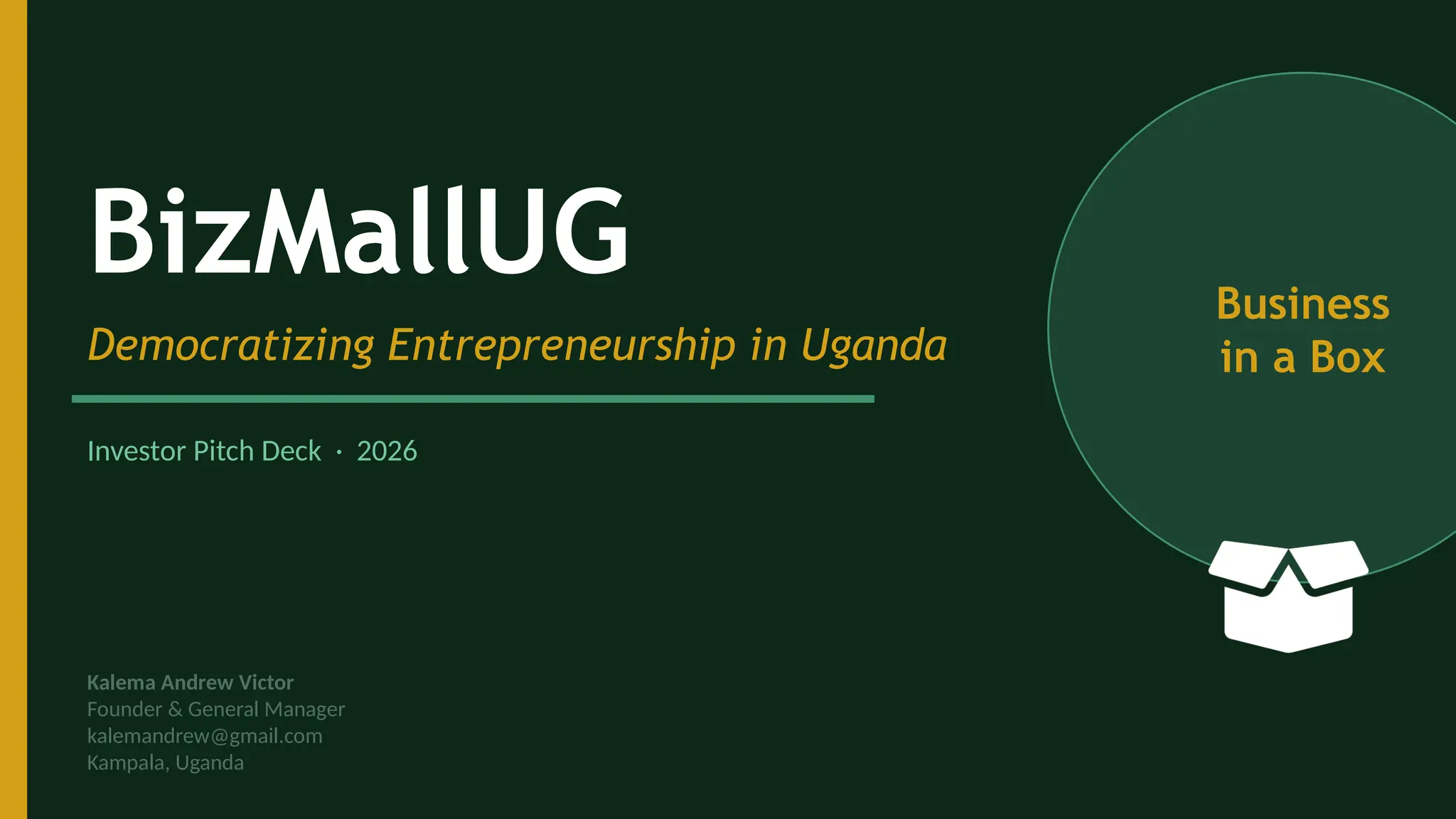 BizMallUG

Democratizing Entrepreneurship in Uganda

Investor Pitch Deck · 2026

Business in a Box

Kalema Andrew Victor
Founder & General Manager
kalemandrew@gmail.com
Kampala, Uganda